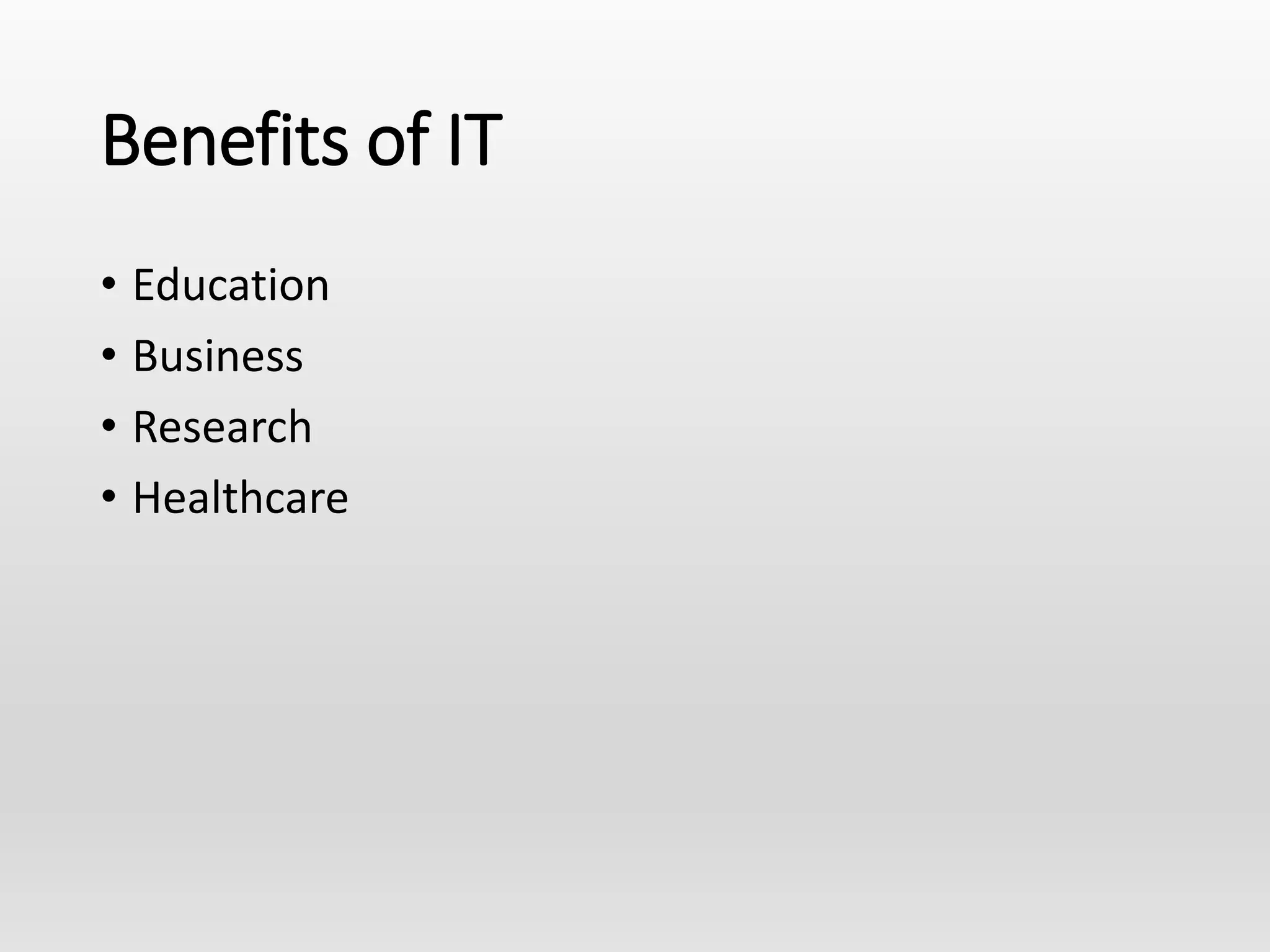 Benefits of IT

• Education
• Business
• Research
• Healthcare